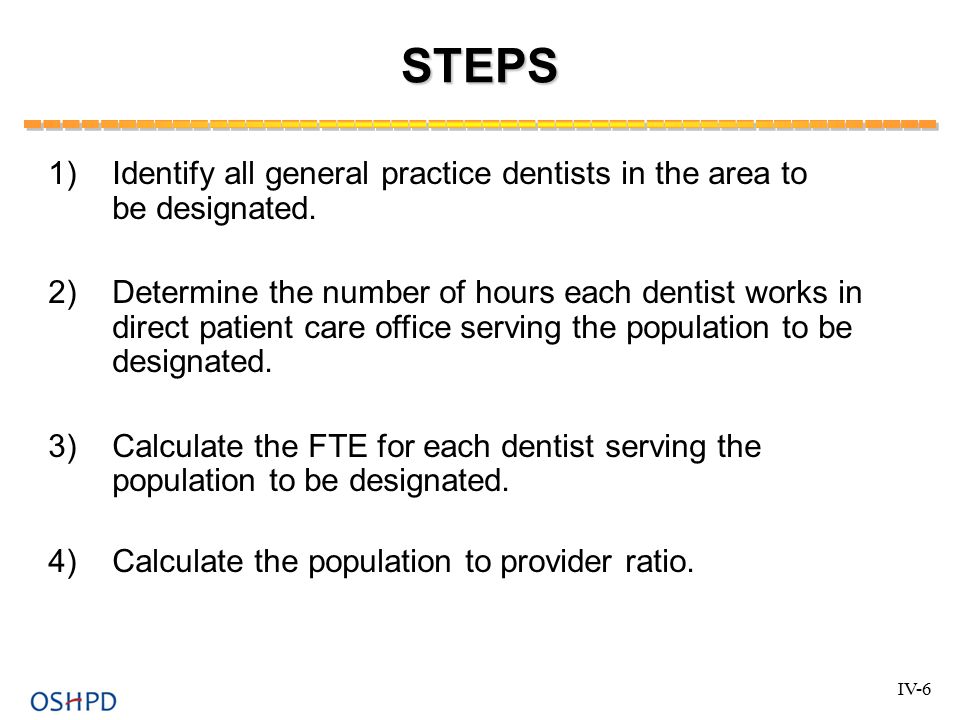 STEPS

1) Identify all general practice dentists in the area to be designated.

2) Determine the number of hours each dentist works in direct patient care office serving the population to be designated.

3) Calculate the FTE for each dentist serving the population to be designated.

4) Calculate the population to provider ratio.

OSHPD

IV-6